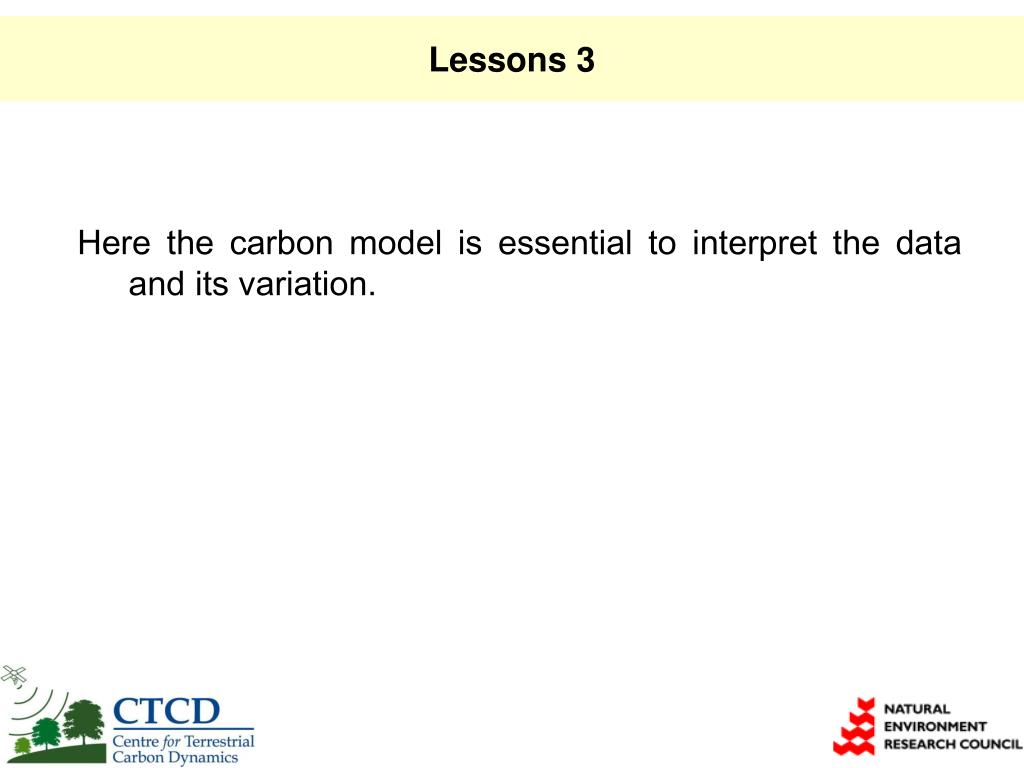 Lessons 3

Here the carbon model is essential to interpret the data and its variation.

CTCD
Centre for Terrestrial Carbon Dynamics

NATURAL ENVIRONMENT RESEARCH COUNCIL